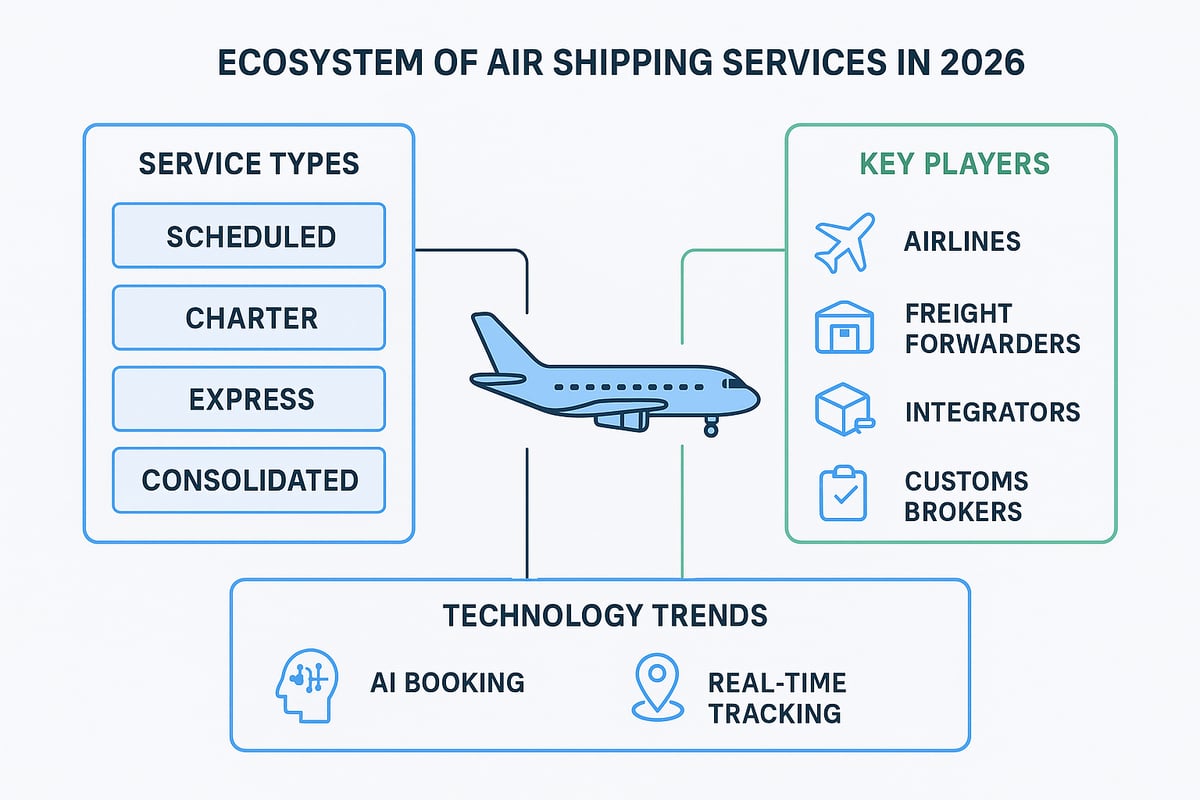 ECOSYSTEM OF AIR SHIPPING SERVICES IN 2026

SERVICE TYPES

SCHEDULED

CHARTER

EXPRESS

CONSOLIDATED

KEY PLAYERS

AIRLINES

FREIGHT FORWARDERS

INTEGRATORS

CUSTOMS BROKERS

TECHNOLOGY TRENDS

AI BOOKING

REAL-TIME TRACKING